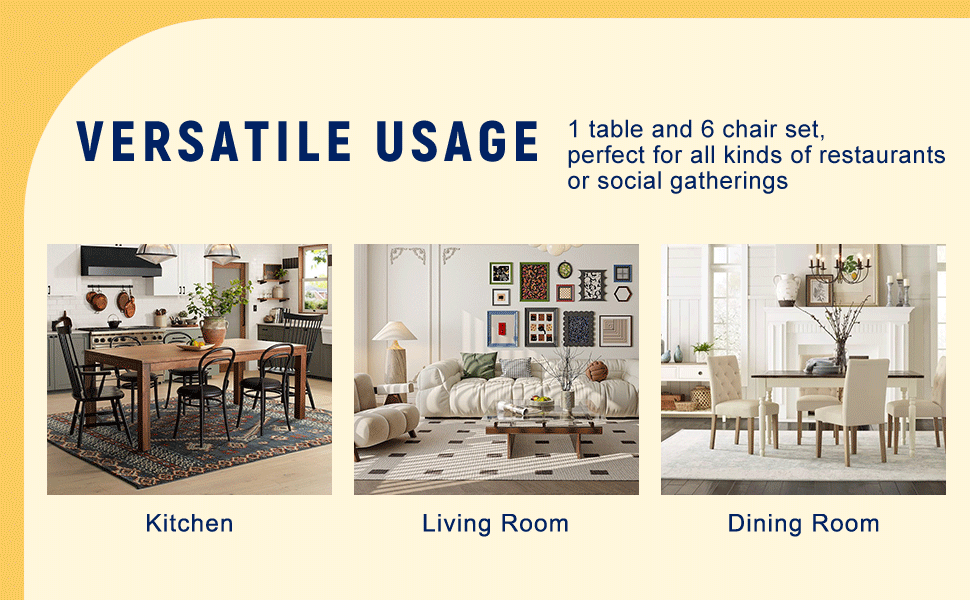 VERSATILE USAGE

1 table and 6 chair set, perfect for all kinds of restaurants or social gatherings

Kitchen

Living Room

Dining Room